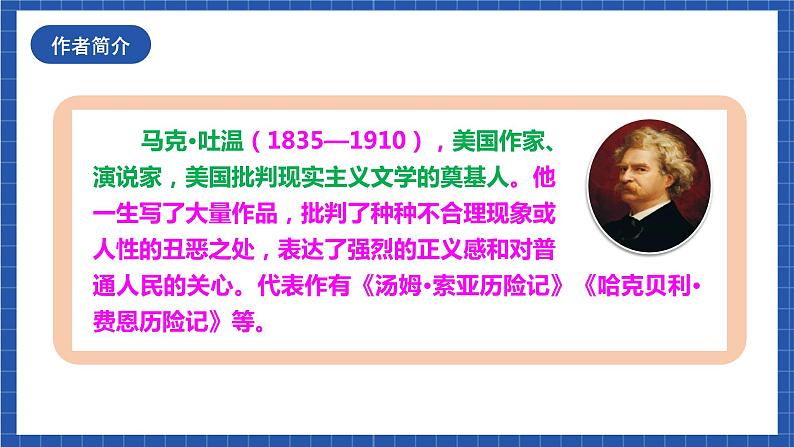 作者简介

马克·吐温（1835—1910），美国作家、演说家，美国批判现实主义文学的奠基人。他一生写了大量作品，批判了种种不合理现象或人性的丑恶之处，表达了强烈的正义感和对普通人民的关心。代表作有《汤姆·索亚历险记》《哈克贝利·费恩历险记》等。